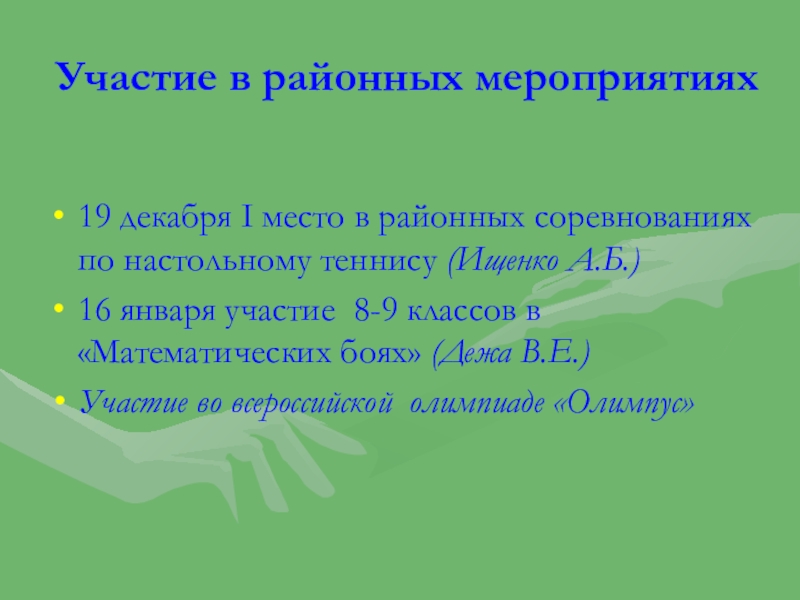 Участие в районных мероприятиях

• 19 декабря I место в районных соревнованиях по настольному теннису (Ищенко А.Б.)
• 16 января участие 8-9 классов в «Математических боях» (Дежа В.Е.)
• Участие во всероссийской олимпиаде «Олимпус»